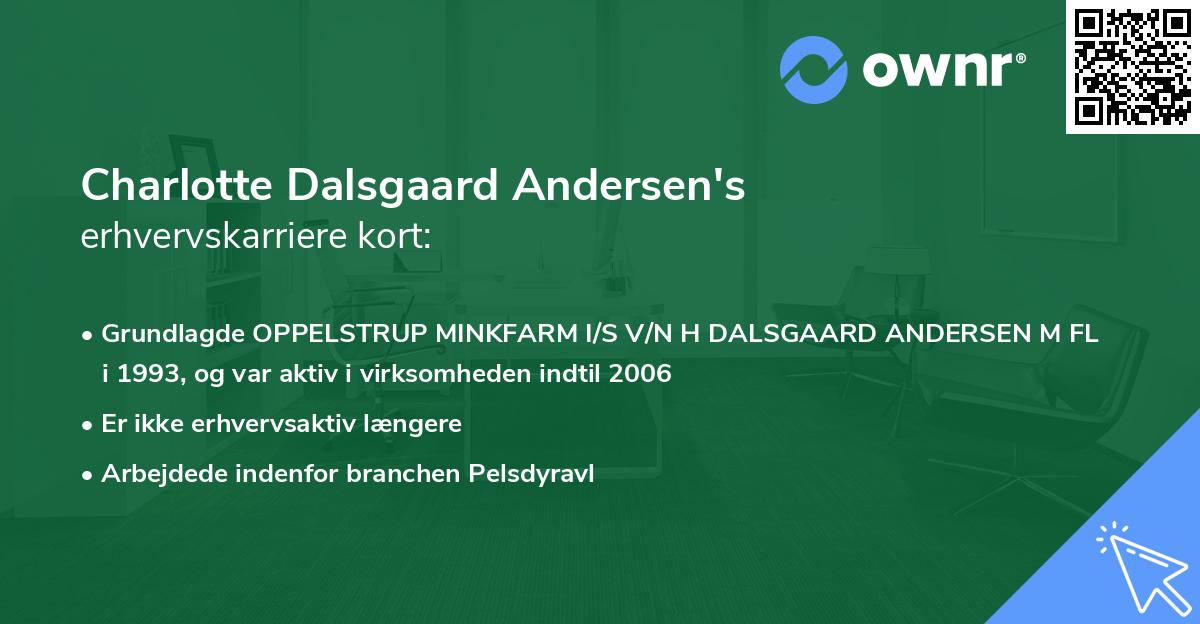 ownr®

Charlotte Dalsgaard Andersen's erhvervskarriere kort:

• Grundlagde OPPELSTRUP MINKFARM I/S V/N H DALSGAARD ANDERSEN M FL i 1993, og var aktiv i virksomheden indtil 2006
• Er ikke erhvervsaktiv længere
• Arbejdede indenfor branchen Pelsdyravl